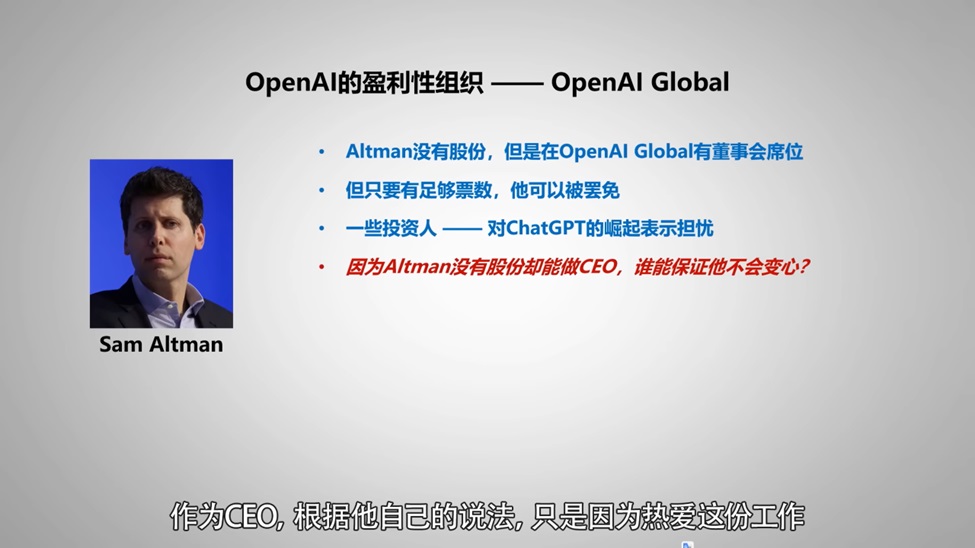 OpenAI的盈利性组织 —— OpenAI Global

Sam Altman

• Altman没有股份，但是在OpenAI Global有董事会席位
• 但只要有足够票数，他可以被罢免
• 一些投资人 —— 对ChatGPT的崛起表示担忧
• 因为Altman没有股份却能做CEO，谁能保证他不会变心？

作为CEO, 根据他自己的说法, 只是因为热爱这份工作